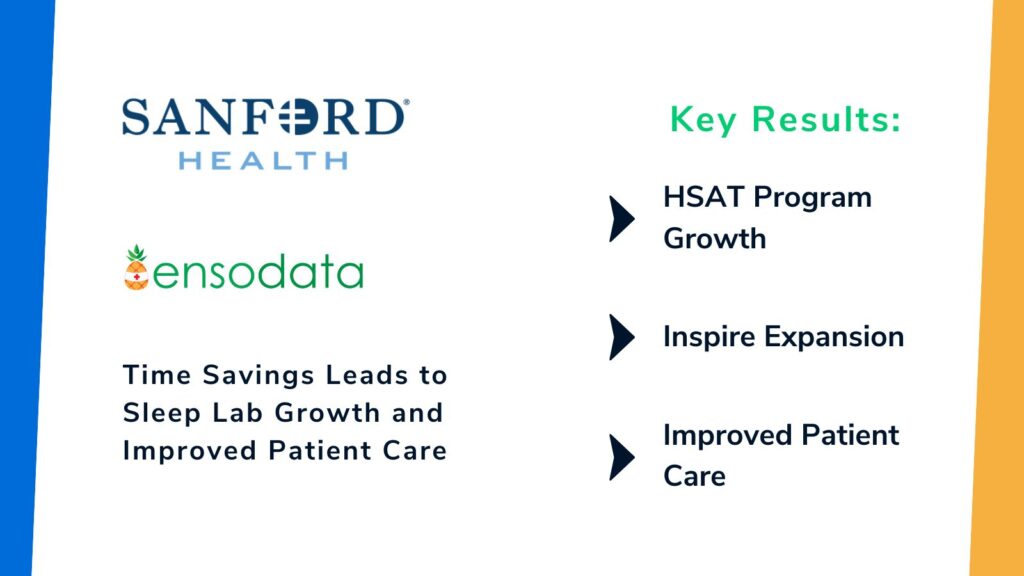 SANFORD®
HEALTH

ensodata

Time Savings Leads to Sleep Lab Growth and Improved Patient Care

Key Results:

HSAT Program Growth

Inspire Expansion

Improved Patient Care